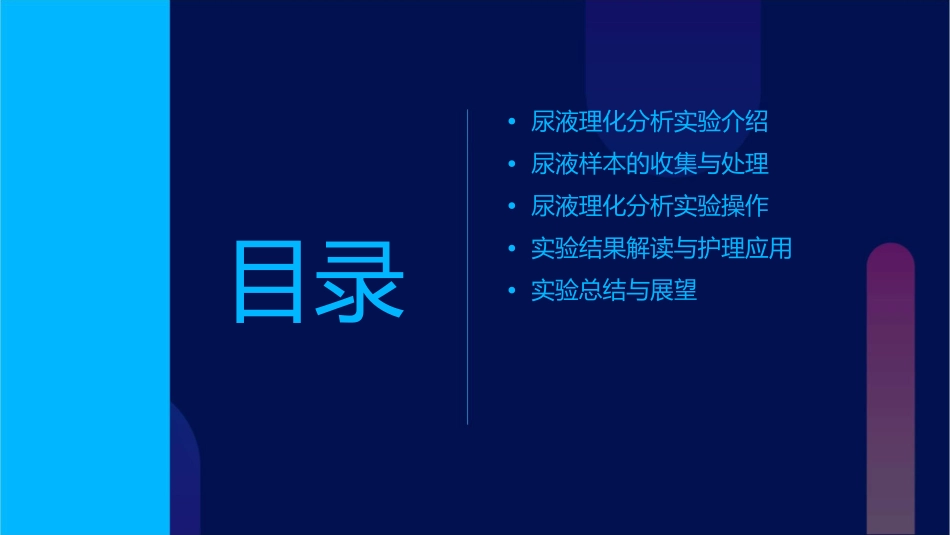 目录

• 尿液理化分析实验介绍
• 尿液样本的收集与处理
• 尿液理化分析实验操作
• 实验结果解读与护理应用
• 实验总结与展望